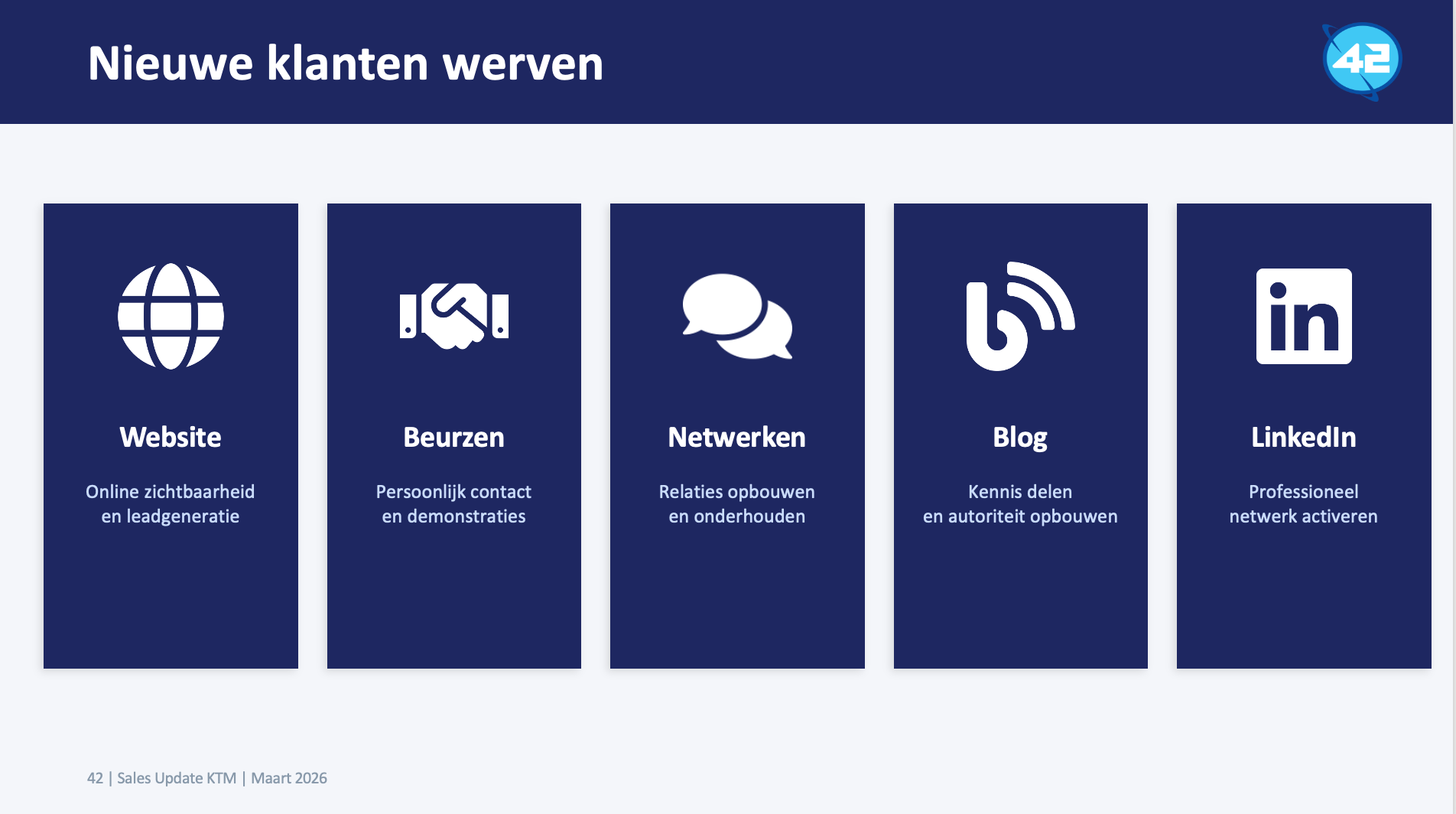 Nieuwe klanten werven

42

Website

Online zichtbaarheid en leadgeneratie

Beurzen

Persoonlijk contact en demonstraties

Netwerken

Relaties opbouwen en onderhouden

Blog

Kennis delen en autoriteit opbouwen

in

LinkedIn

Professioneel netwerk activeren

42 | Sales Update KTM | Maart 2026